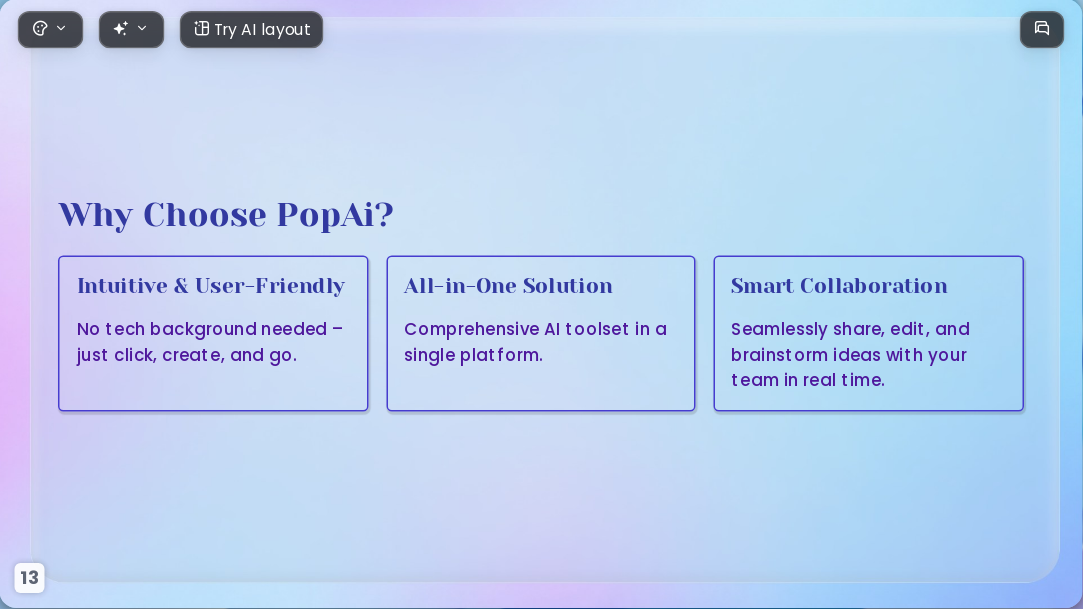 Try AI layout

Why Choose PopAi?

Intuitive & User-Friendly

No tech background needed – just click, create, and go.

All-in-One Solution

Comprehensive AI toolset in a single platform.

Smart Collaboration

Seamlessly share, edit, and brainstorm ideas with your team in real time.

13